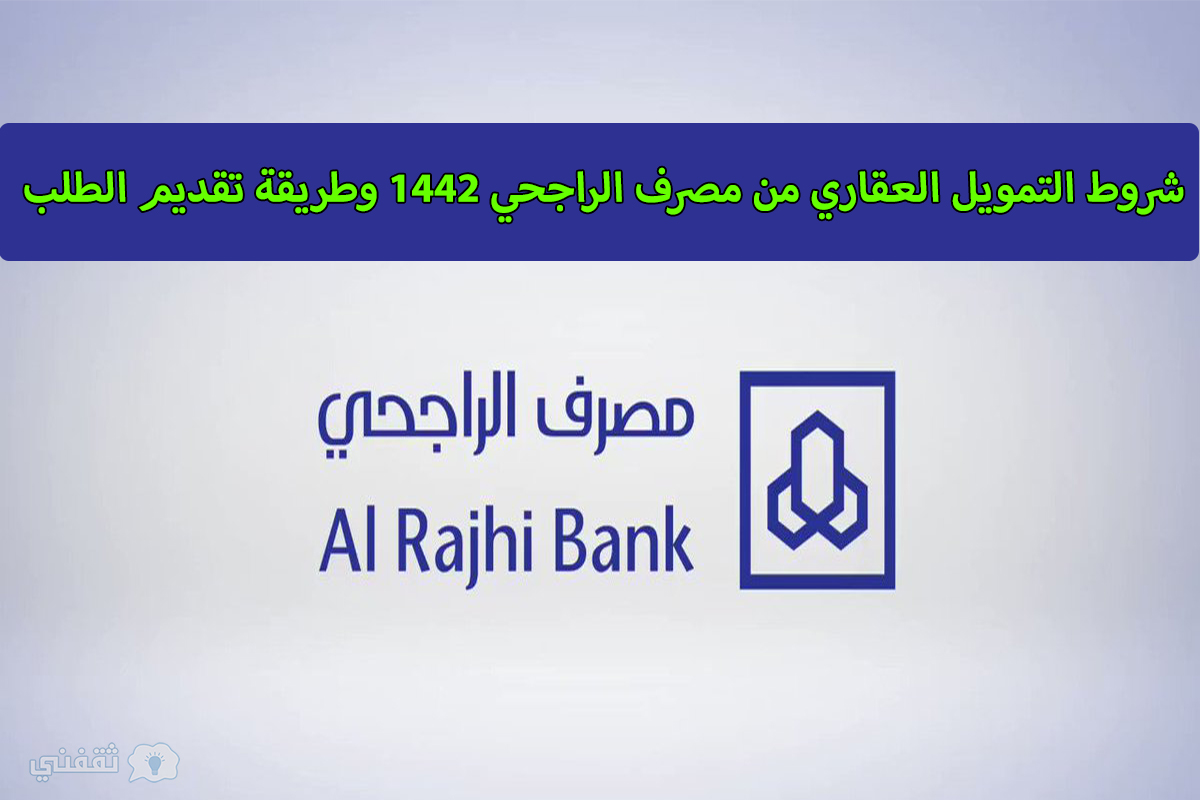 شروط التمويل العقاري من مصرف الراجحي 1442 وطريقة تقديم الطلب

مصرف الراجحي
Al Rajhi Bank

ثقفني